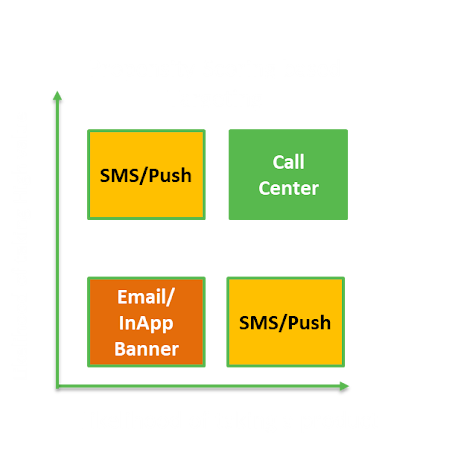 SMS/Push

Call Center

Email/ InApp Banner

SMS/Push